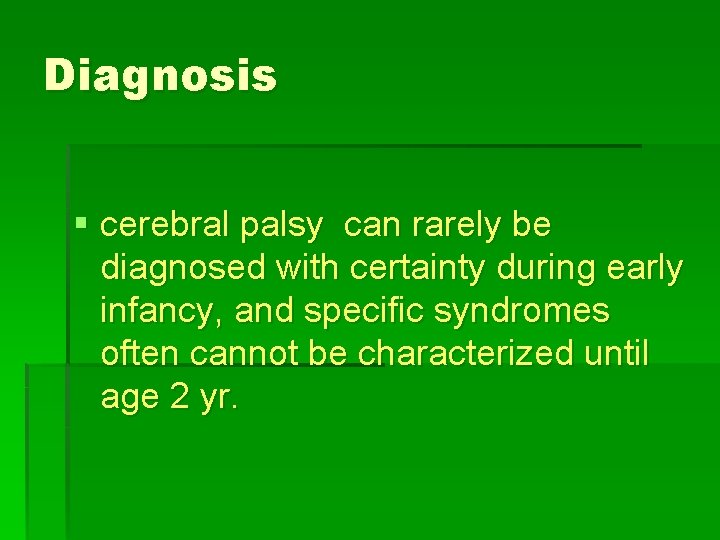 Diagnosis

▪ cerebral palsy  can rarely be diagnosed with certainty during early infancy, and specific syndromes often cannot be characterized until age 2 yr.